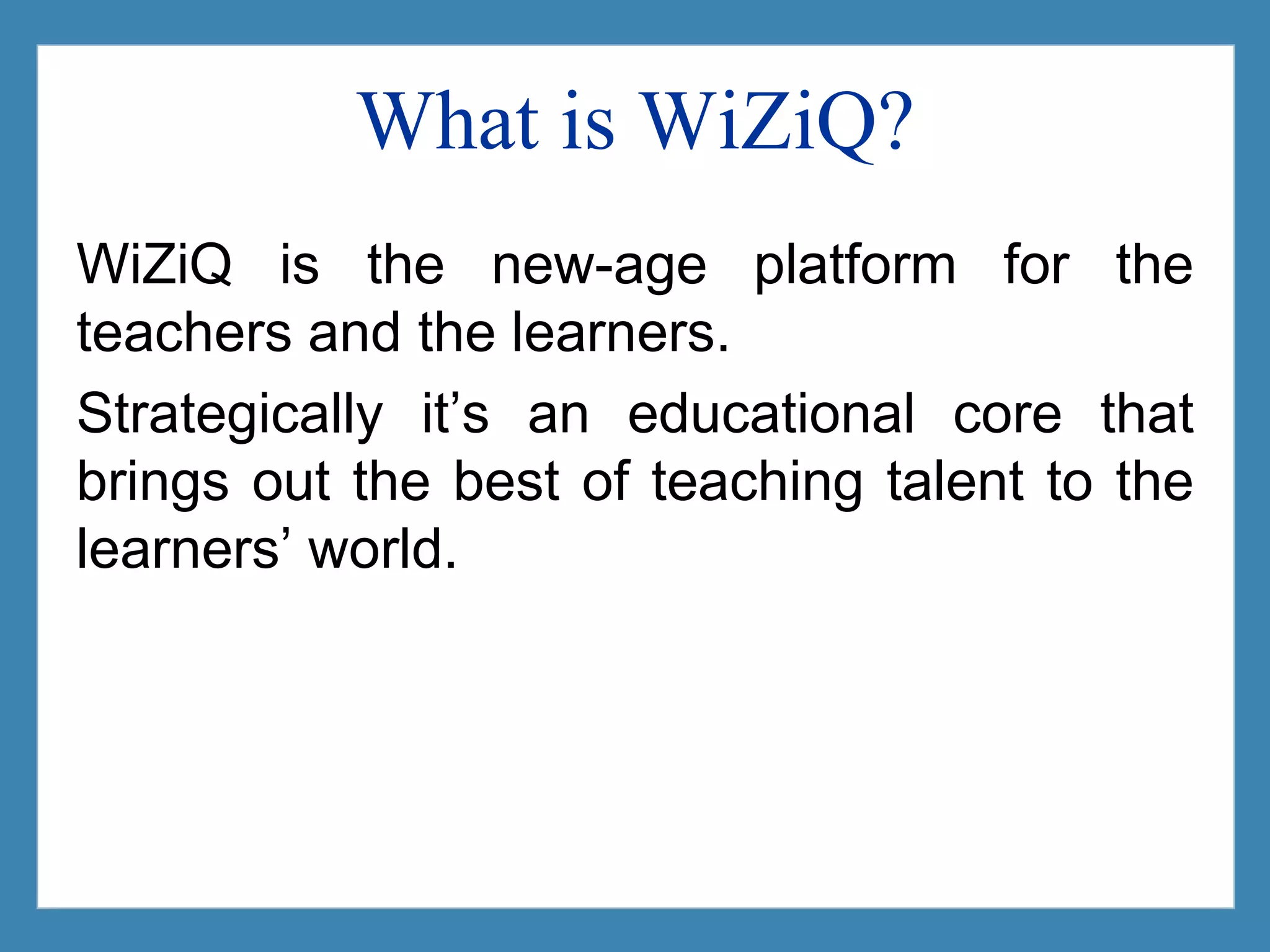 What is WiZiQ?

WiZiQ is the new-age platform for the teachers and the learners.

Strategically it’s an educational core that brings out the best of teaching talent to the learners’ world.